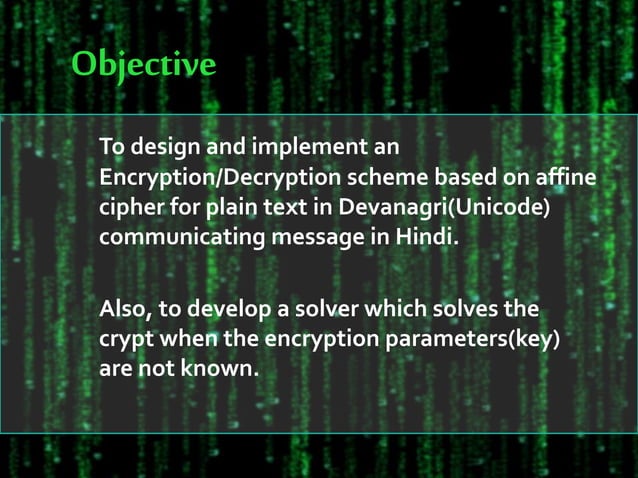 Objective

To design and implement an Encryption/Decryption scheme based on affine cipher for plain text in Devanagri(Unicode) communicating message in Hindi.

Also, to develop a solver which solves the crypt when the encryption parameters(key) are not known.